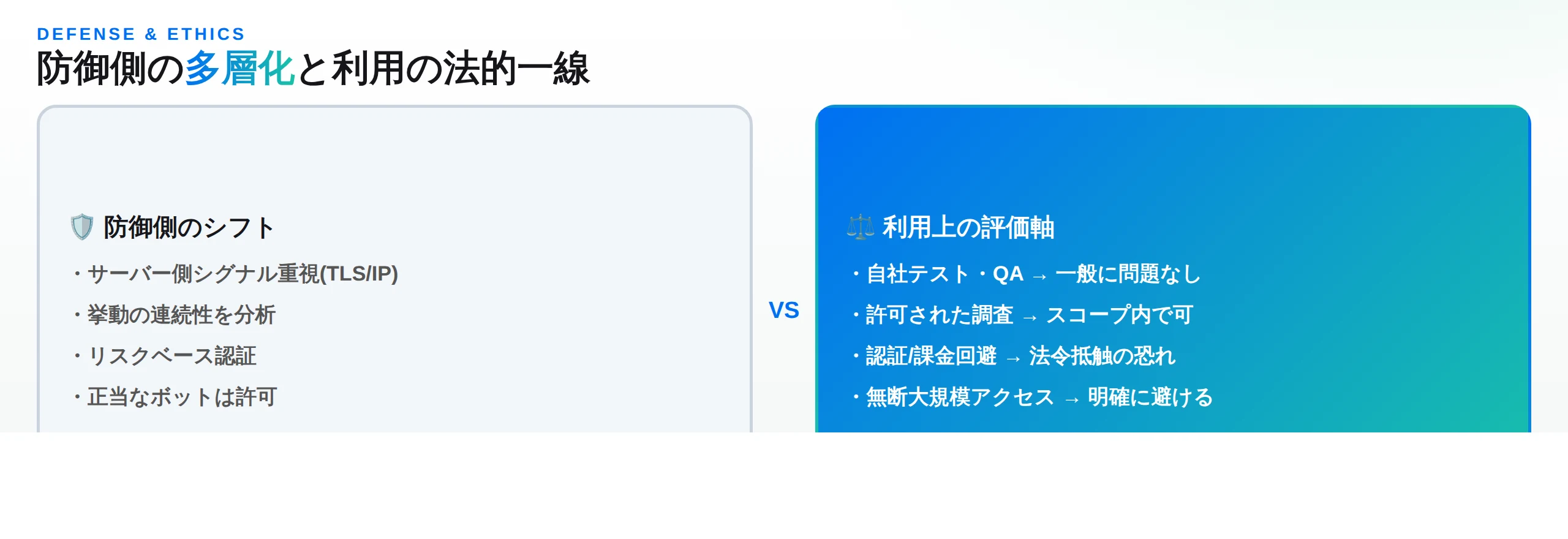 DEFENSE & ETHICS

防御側の多層化と利用の法的一線

🛡️ 防御側のシフト

・サーバー側シグナル重視(TLS/IP)

・挙動の連続性を分析

・リスクベース認証

・正当なボットは許可

VS

⚖️ 利用上の評価軸

・自社テスト・QA → 一般に問題なし

・許可された調査 → スコープ内で可

・認証/課金回避 → 法令抵触の恐れ

・無断大規模アクセス → 明確に避ける